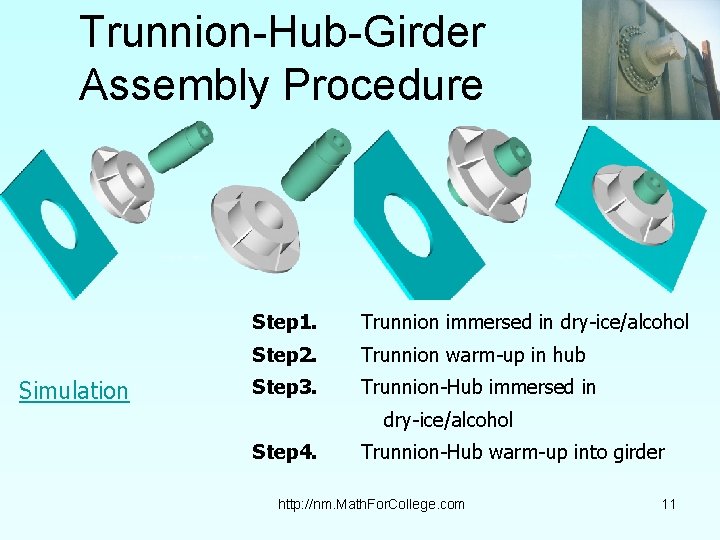 Trunnion-Hub-Girder Assembly Procedure

Simulation

Step1. Trunnion immersed in dry-ice/alcohol

Step2. Trunnion warm-up in hub

Step3. Trunnion-Hub immersed in dry-ice/alcohol

Step4. Trunnion-Hub warm-up into girder

http://nm.MathForCollege.com

11